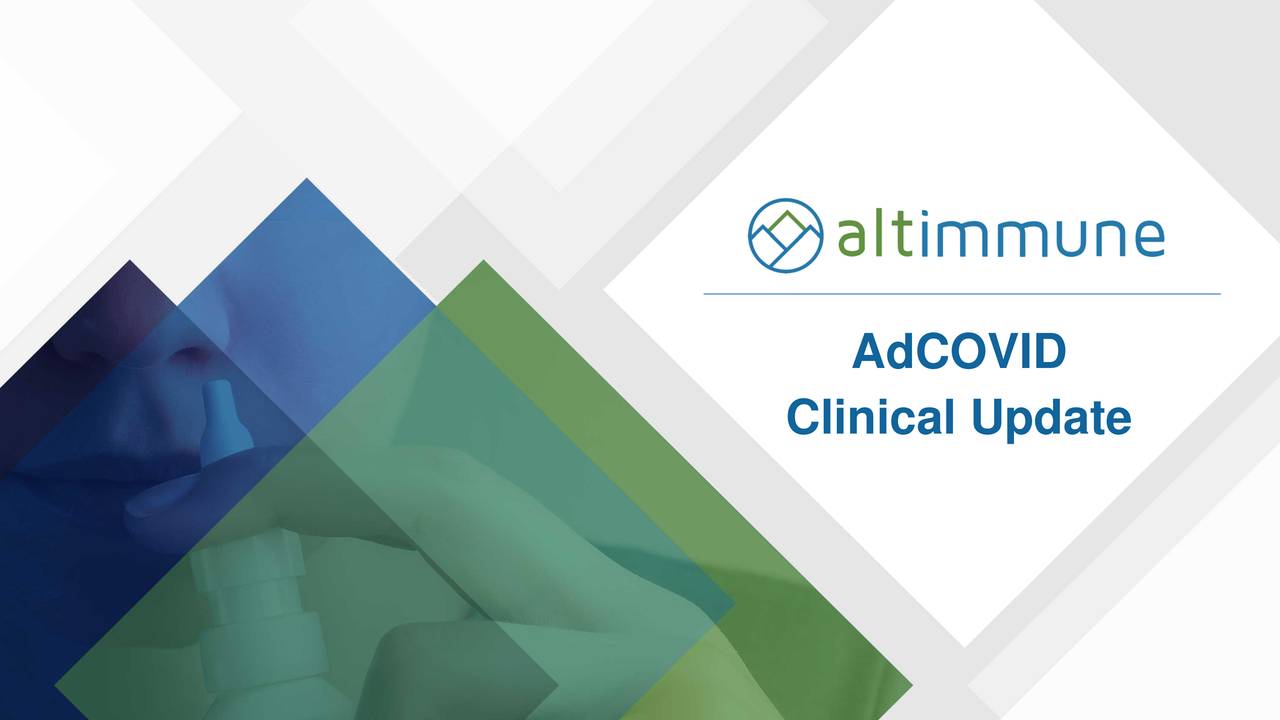 altimmune

AdCOVID
Clinical Update